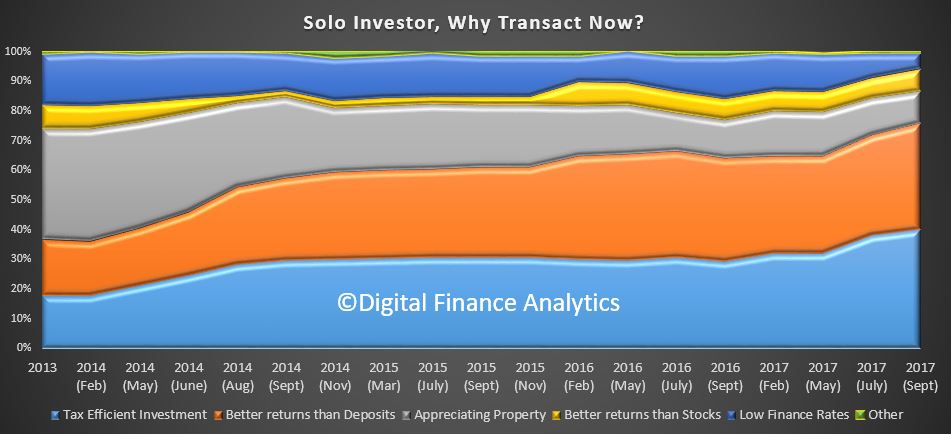 Solo Investor, Why Transact Now?

100%
90%
80%
70%
60%
50%
40%
30%
20%
10%
0%

©Digital Finance Analytics

2013
2014 (Feb)
2014 (May)
2014 (June)
2014 (Aug)
2014 (Sept)
2014 (Nov)
2015 (Mar)
2015 (July)
2015 (Sept)
2015 (Nov)
2016 (Feb)
2016 (May)
2016 (July)
2016 (Sept)
2017 (Feb)
2017 (May)
2017 (July)
2017 (Sept)

Tax Efficient Investment
Better returns than Deposits
Appreciating Property
Better returns than Stocks
Low Finance Rates
Other